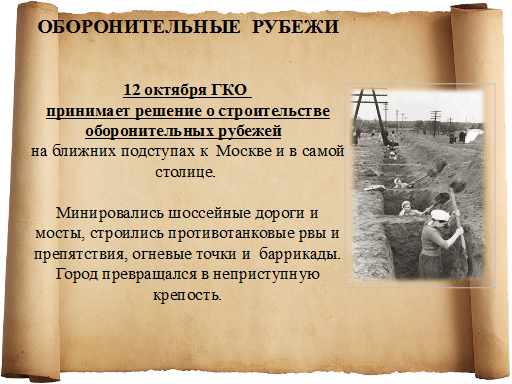 ОБОРОНИТЕЛЬНЫЕ РУБЕЖИ

12 октября ГКО принимает решение о строительстве оборонительных рубежей на ближних подступах к Москве и в самой столице.

Минировались шоссейные дороги и мосты, строились противотанковые рвы и препятствия, огневые точки и баррикады. Город превращался в неприступную крепость.